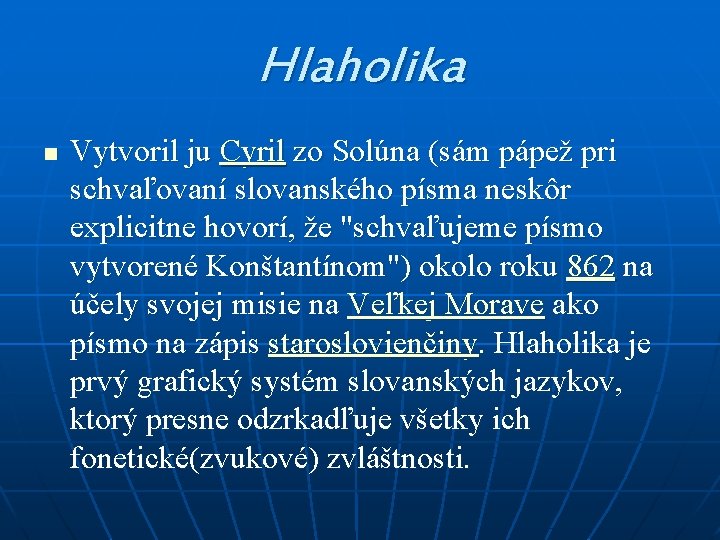 Hlaholika

Vytvoril ju Cyril zo Solúna (sám pápež pri schvaľovaní slovanského písma neskôr explicitne hovorí, že "schvaľujeme písmo vytvorené Konštantínom") okolo roku 862 na účely svojej misie na Veľkej Morave ako písmo na zápis staroslovienčiny. Hlaholika je prvý grafický systém slovanských jazykov, ktorý presne odzrkadľuje všetky ich fonetické(zvukové) zvláštnosti.